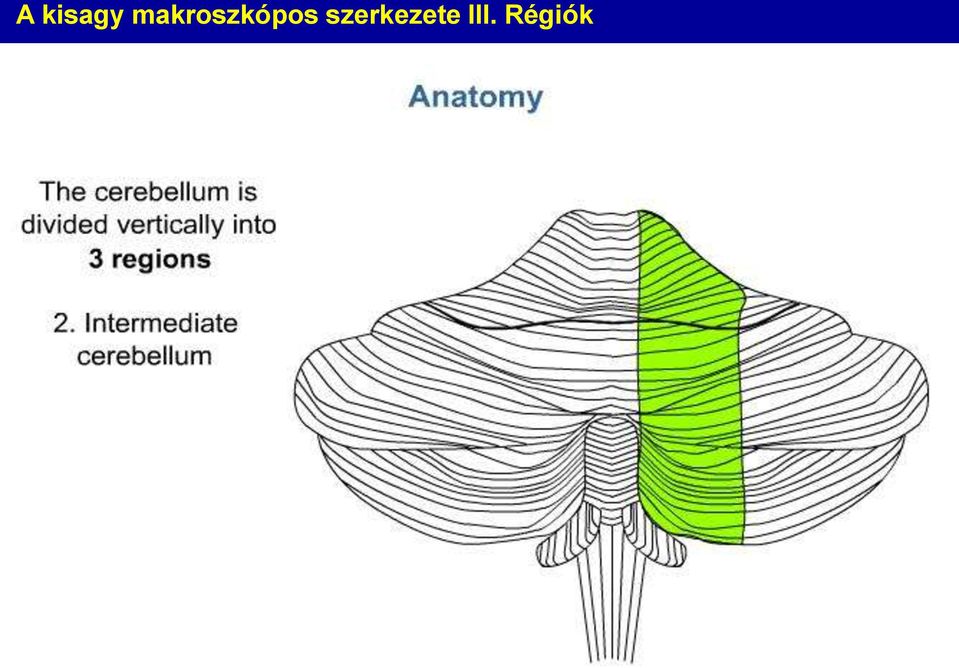 A kisagy makroszkópos szerkezete III. Régiók

Anatomy

The cerebellum is divided vertically into **3 regions**

2. Intermediate cerebellum